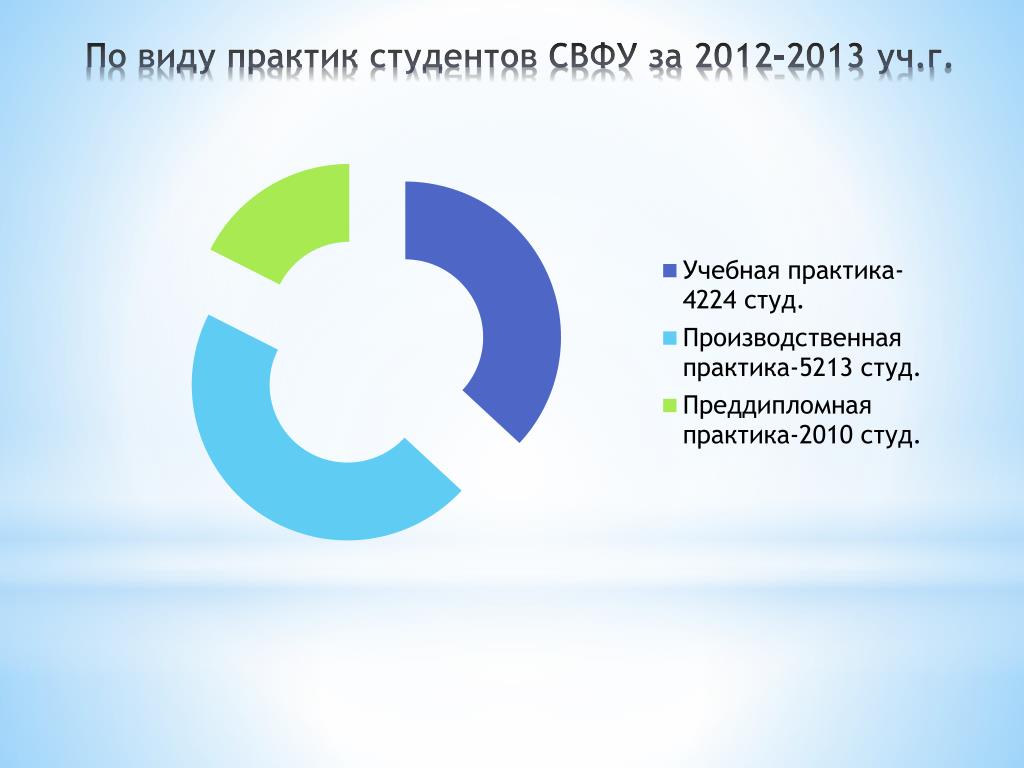 По виду практик студентов СВФУ за 2012-2013 уч.г.

Учебная практика-4224 студ.

Производственная практика-5213 студ.

Преддипломная практика-2010 студ.